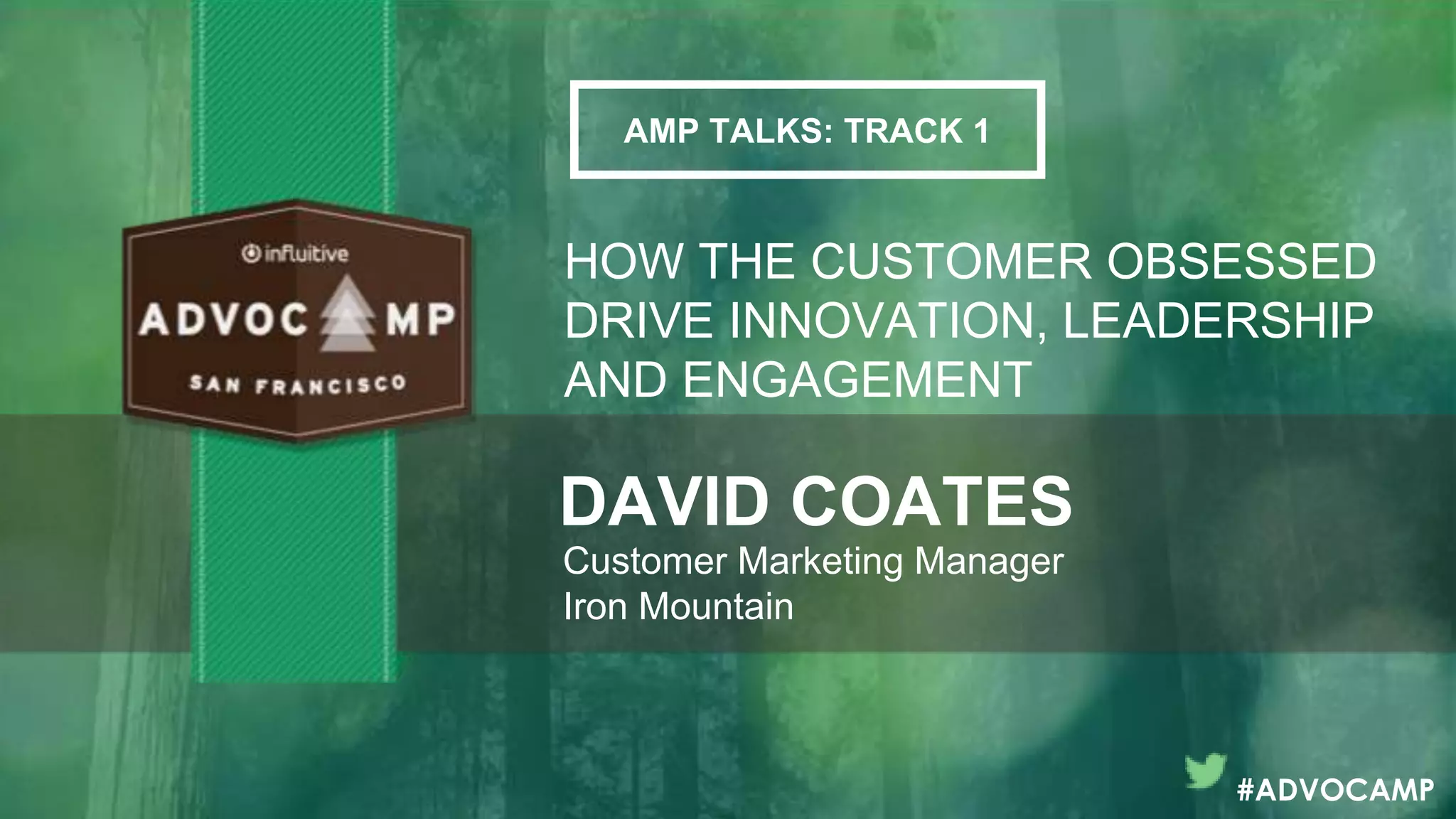 influitive
ADVOCAMP
SAN FRANCISCO

AMP TALKS: TRACK 1

HOW THE CUSTOMER OBSESSED DRIVE INNOVATION, LEADERSHIP AND ENGAGEMENT

DAVID COATES
Customer Marketing Manager
Iron Mountain

#ADVOCAMP